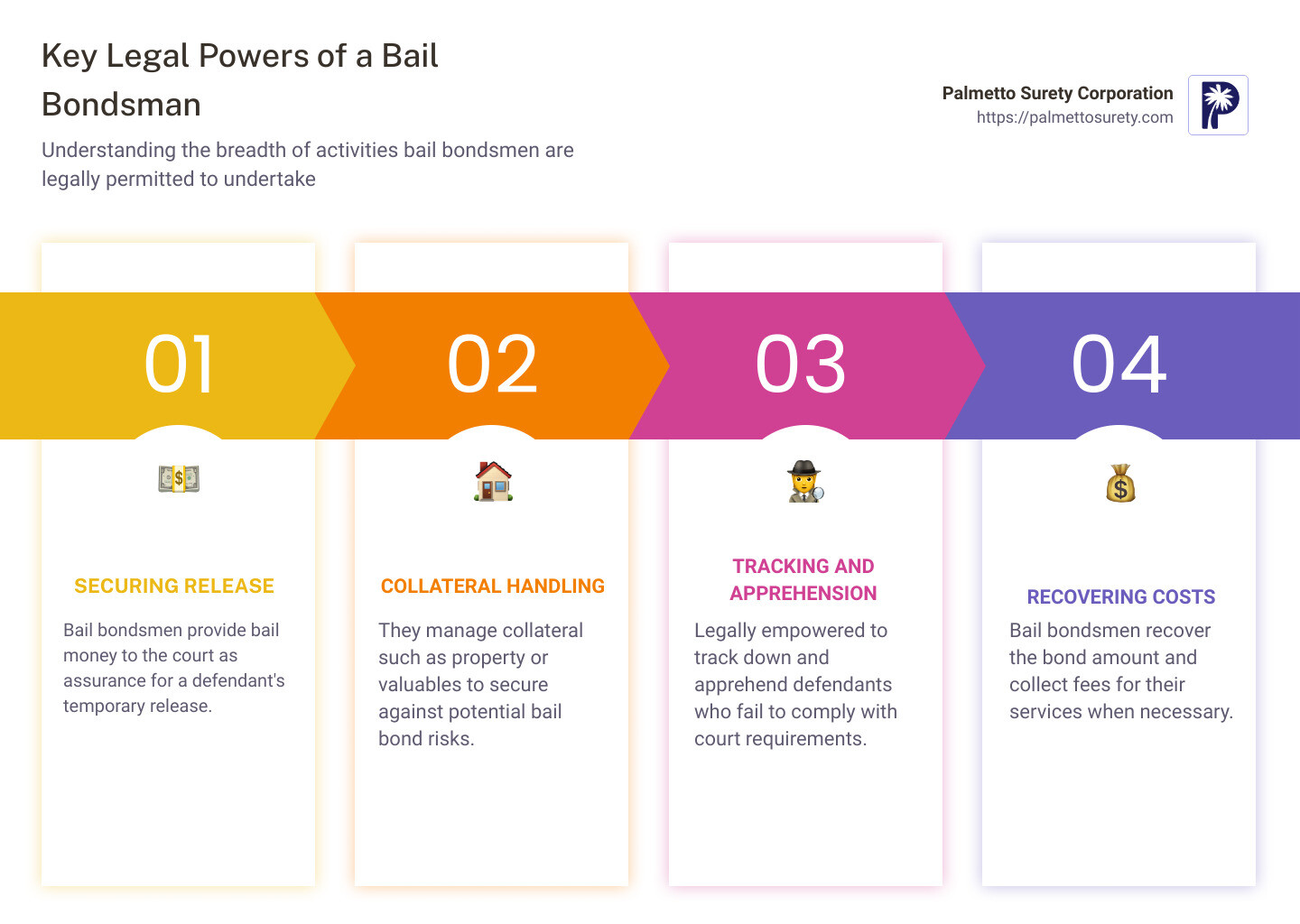 Key Legal Powers of a Bail Bondsman

Understanding the breadth of activities bail bondsmen are legally permitted to undertake

Palmetto Surety Corporation
https://palmettosurety.com

01

SECURING RELEASE

Bail bondsmen provide bail money to the court as assurance for a defendant's temporary release.

02

COLLATERAL HANDLING

They manage collateral such as property or valuables to secure against potential bail bond risks.

03

TRACKING AND APPREHENSION

Legally empowered to track down and apprehend defendants who fail to comply with court requirements.

04

RECOVERING COSTS

Bail bondsmen recover the bond amount and collect fees for their services when necessary.